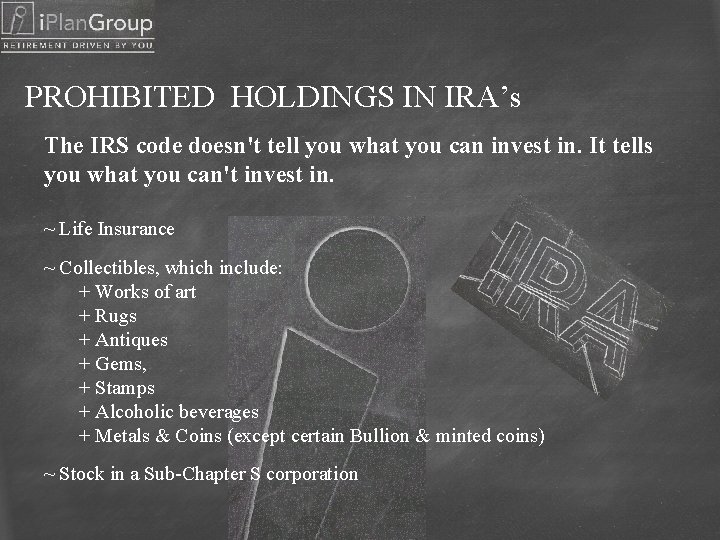 iPlanGroup
RETIREMENT DRIVEN BY YOU

PROHIBITED HOLDINGS IN IRA's

The IRS code doesn't tell you what you can invest in. It tells you what you can't invest in.

~ Life Insurance

~ Collectibles, which include:
+ Works of art
+ Rugs
+ Antiques
+ Gems,
+ Stamps
+ Alcoholic beverages
+ Metals & Coins (except certain Bullion & minted coins)

~ Stock in a Sub-Chapter S corporation

IRA